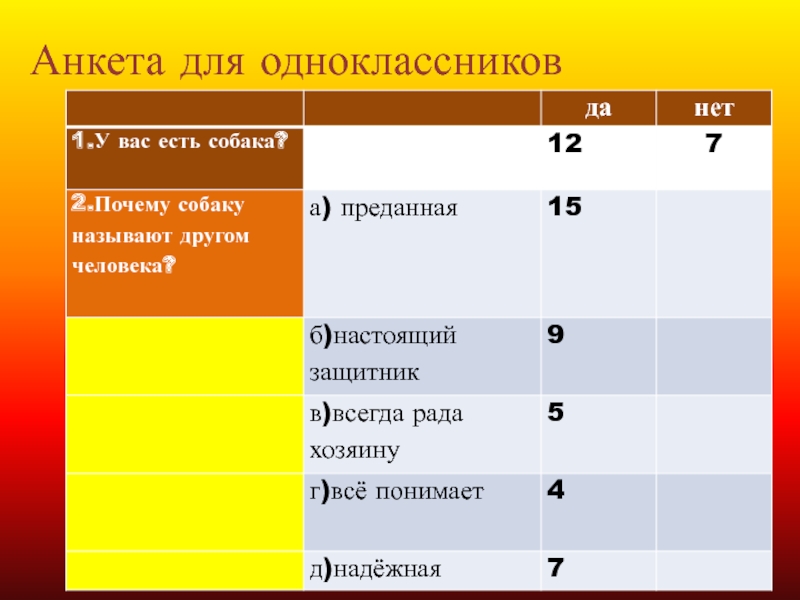 Анкета для одноклассников

| | | да | нет |
|---|---|---|---|
| 1.У вас есть собака? | | 12 | 7 |
| 2.Почему собаку называют другом человека? | а) преданная | 15 | |
| | б)настоящий защитник | 9 | |
| | в)всегда рада хозяину | 5 | |
| | г)всё понимает | 4 | |
| | д)надёжная | 7 | |